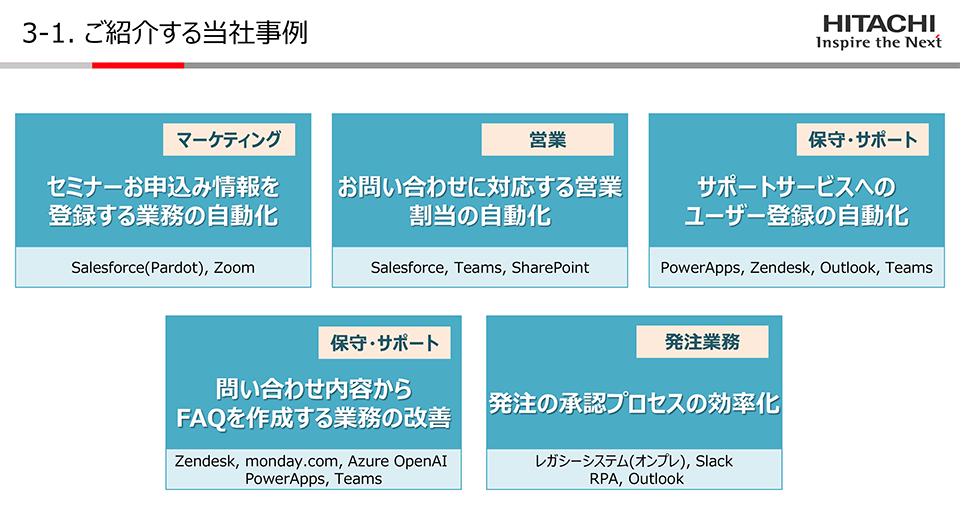 3-1. ご紹介する当社事例

HITACHI
Inspire the Next

マーケティング

セミナーお申込み情報を登録する業務の自動化

Salesforce(Pardot), Zoom

営業

お問い合わせに対応する営業割当の自動化

Salesforce, Teams, SharePoint

保守・サポート

サポートサービスへのユーザー登録の自動化

PowerApps, Zendesk, Outlook, Teams

保守・サポート

問い合わせ内容からFAQを作成する業務の改善

Zendesk, monday.com, Azure OpenAI
PowerApps, Teams

発注業務

発注の承認プロセスの効率化

レガシーシステム(オンプレ), Slack
RPA, Outlook